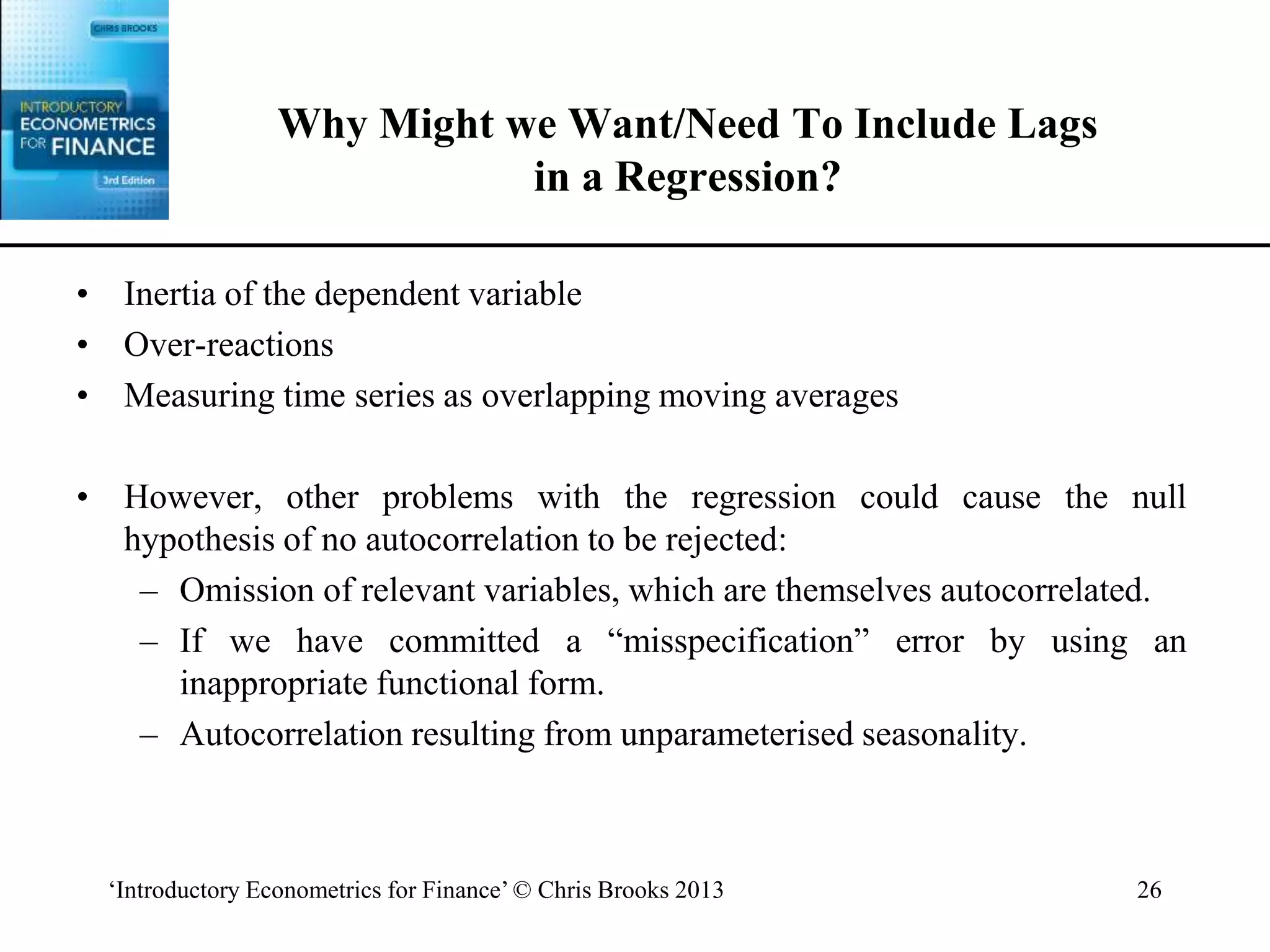 CHRIS BROOKS
INTRODUCTORY ECONOMETRICS FOR FINANCE
3rd Edition

Why Might we Want/Need To Include Lags in a Regression?

• Inertia of the dependent variable
• Over-reactions
• Measuring time series as overlapping moving averages

• However, other problems with the regression could cause the null hypothesis of no autocorrelation to be rejected:
– Omission of relevant variables, which are themselves autocorrelated.
– If we have committed a “misspecification” error by using an inappropriate functional form.
– Autocorrelation resulting from unparameterised seasonality.

‘Introductory Econometrics for Finance’ © Chris Brooks 2013

26